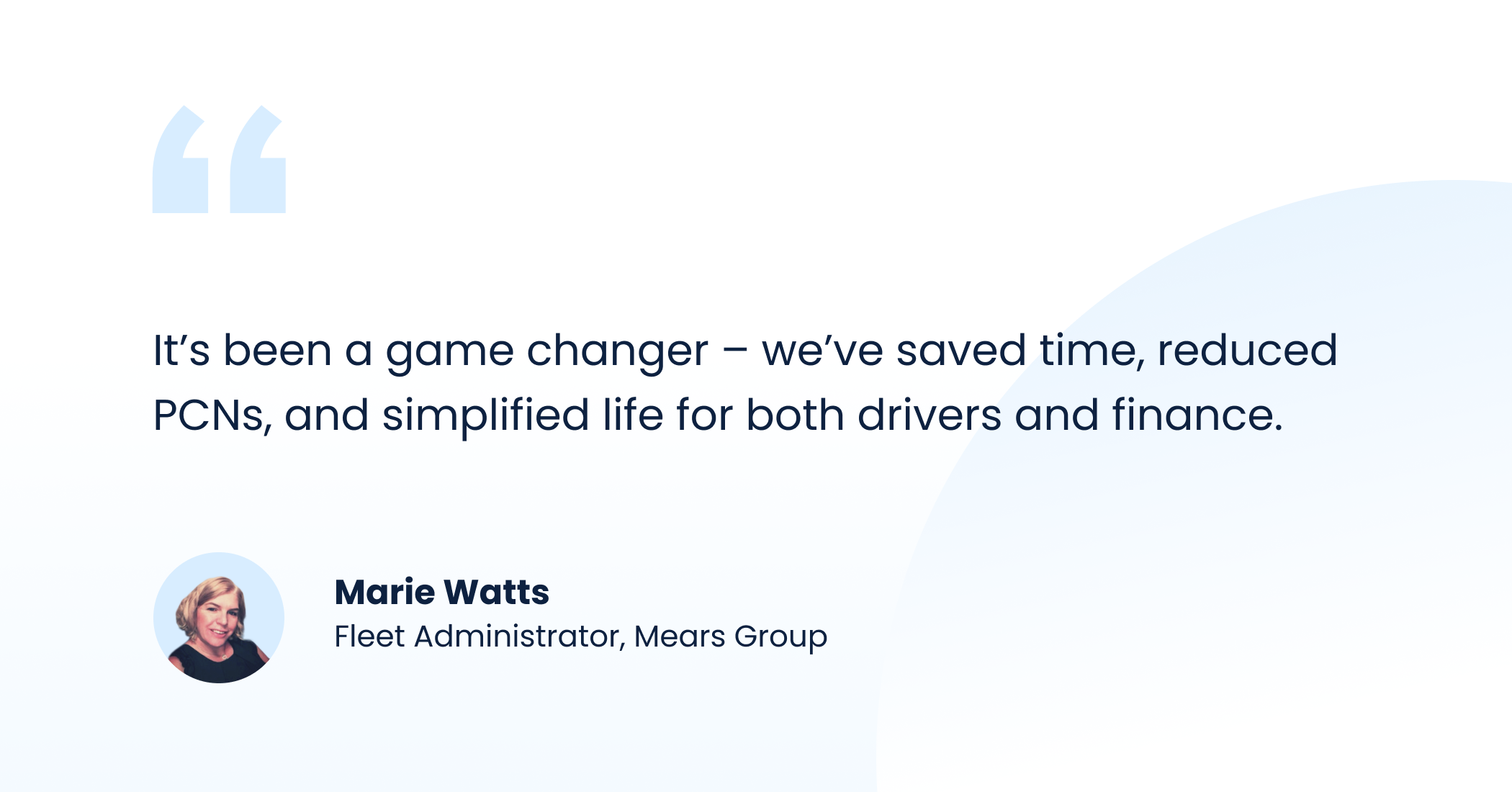 “

It’s been a game changer – we’ve saved time, reduced PCNs, and simplified life for both drivers and finance.

Marie Watts
Fleet Administrator, Mears Group